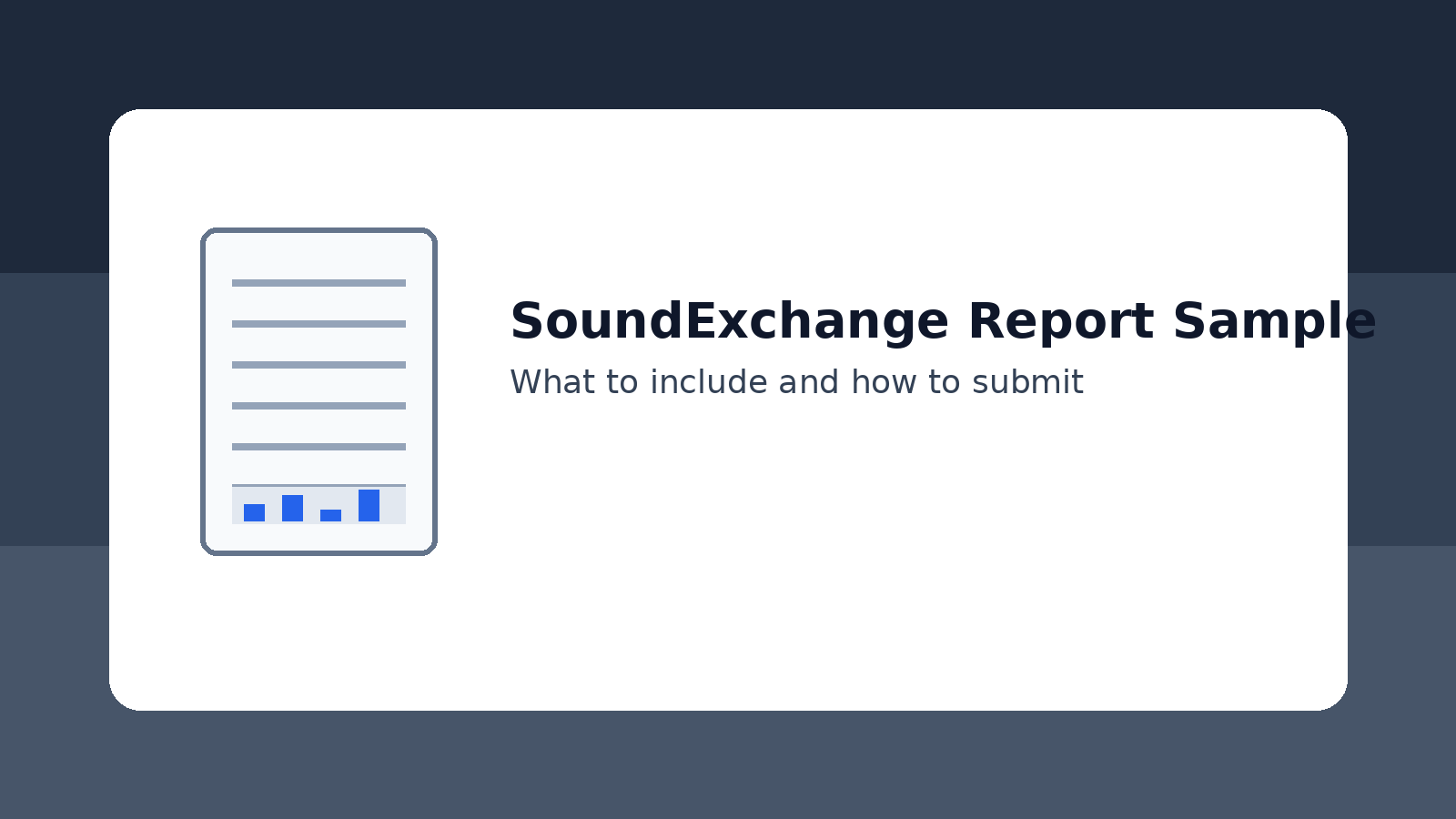 SoundExchange Report Sample

What to include and how to submit